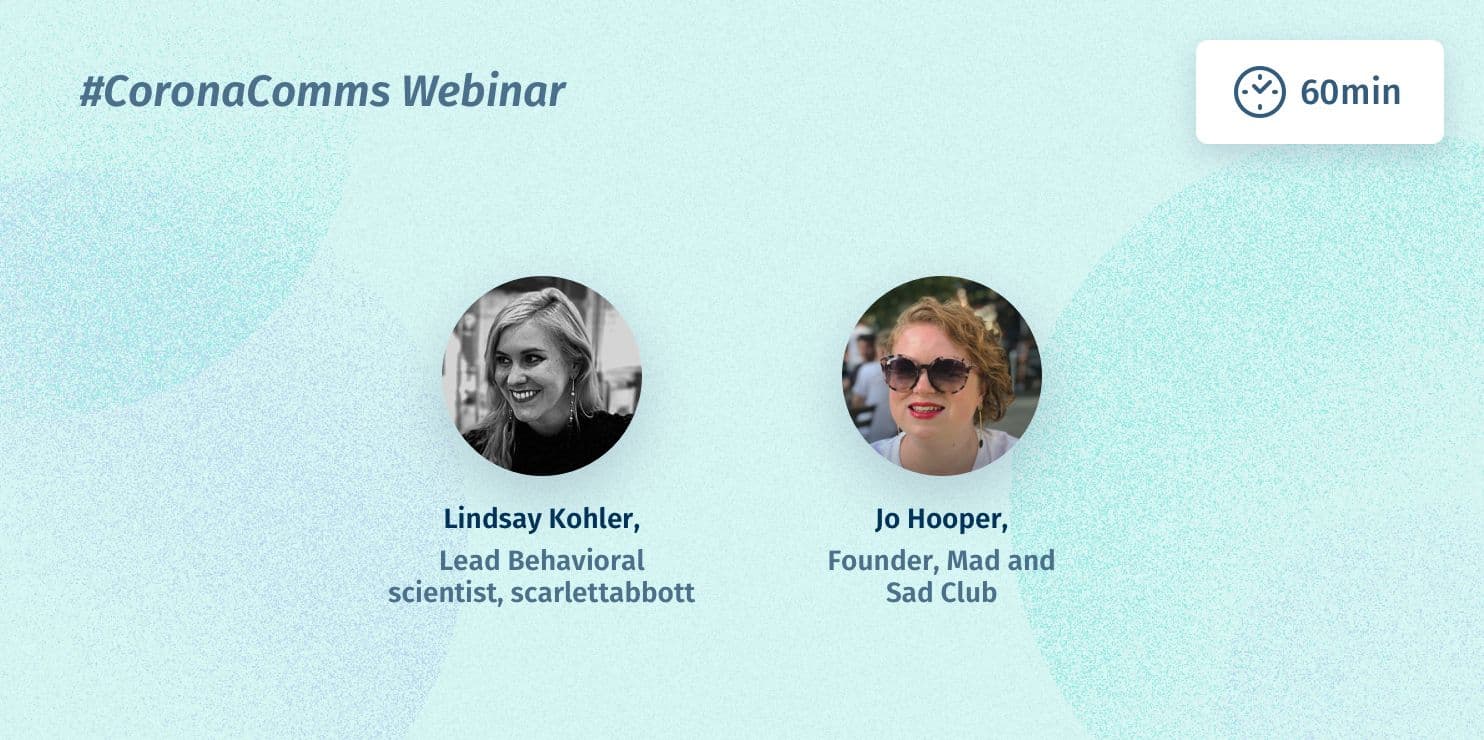 #CoronaComms Webinar

60min

Lindsay Kohler,
Lead Behavioral scientist, scarlettabbott

Jo Hooper,
Founder, Mad and Sad Club